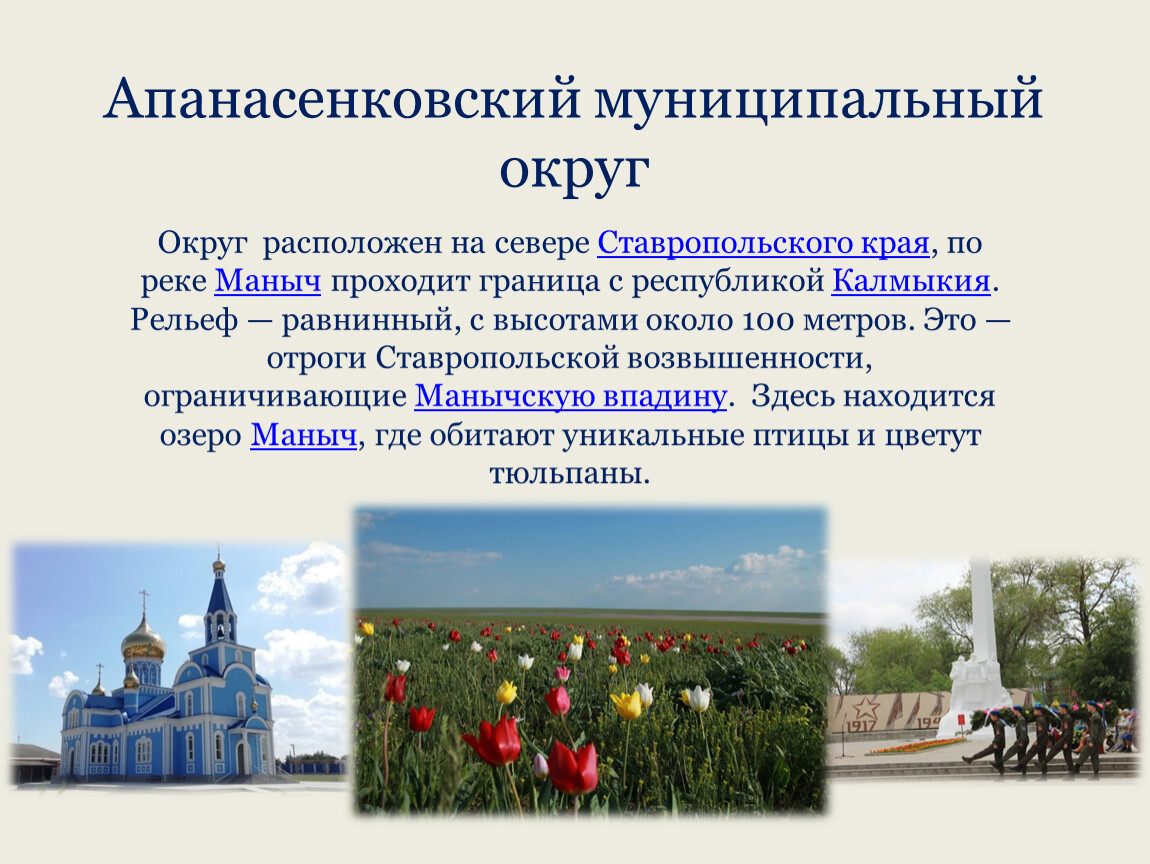 Апанасенковский муниципальный округ

Округ расположен на севере Ставропольского края, по реке Маныч проходит граница с республикой Калмыкия. Рельеф — равнинный, с высотами около 100 метров. Это — отроги Ставропольской возвышенности, ограничивающие Манычскую впадину. Здесь находится озеро Маныч, где обитают уникальные птицы и цветут тюльпаны.

1917 194